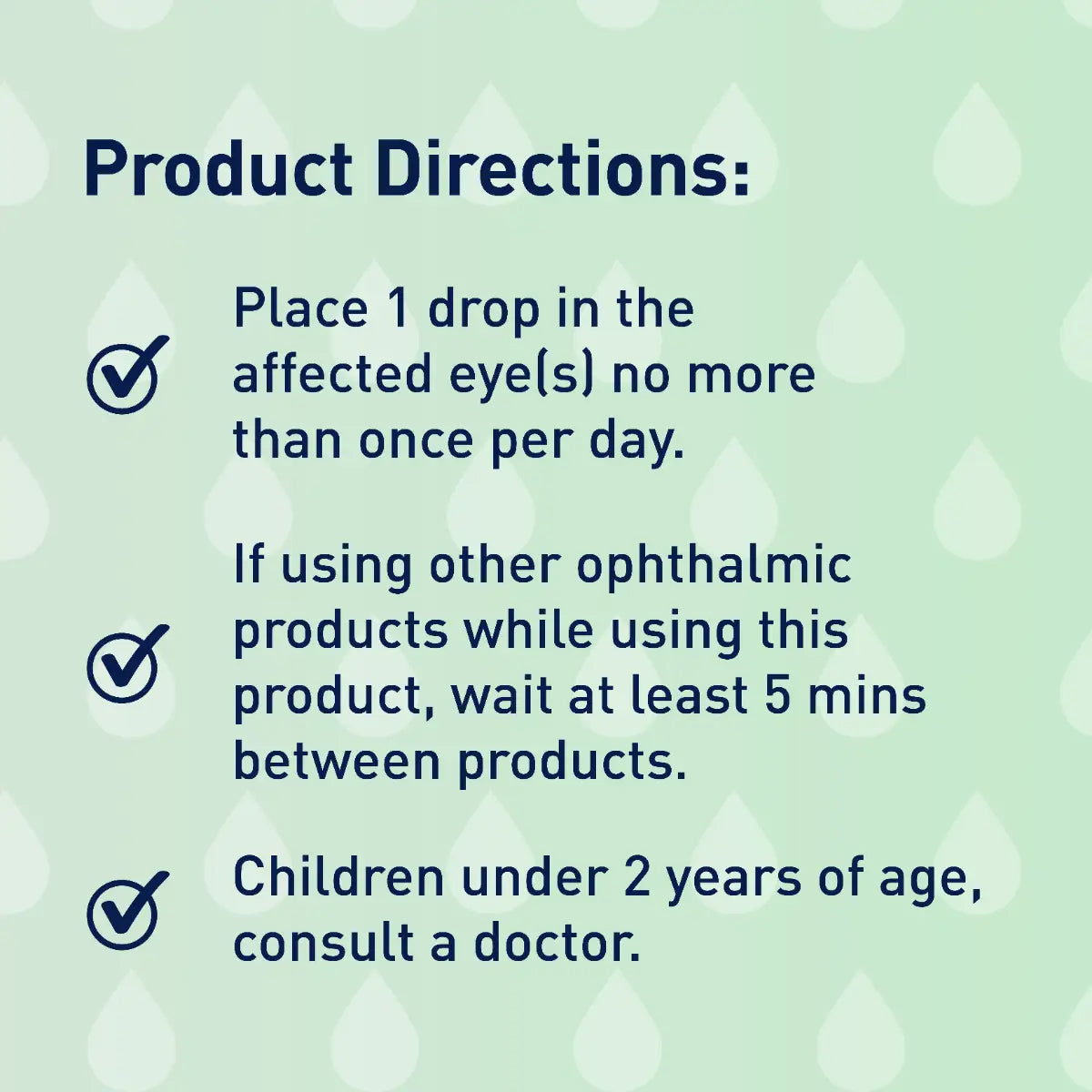 Product Directions:

Place 1 drop in the affected eye(s) no more than once per day.

If using other ophthalmic products while using this product, wait at least 5 mins between products.

Children under 2 years of age, consult a doctor.